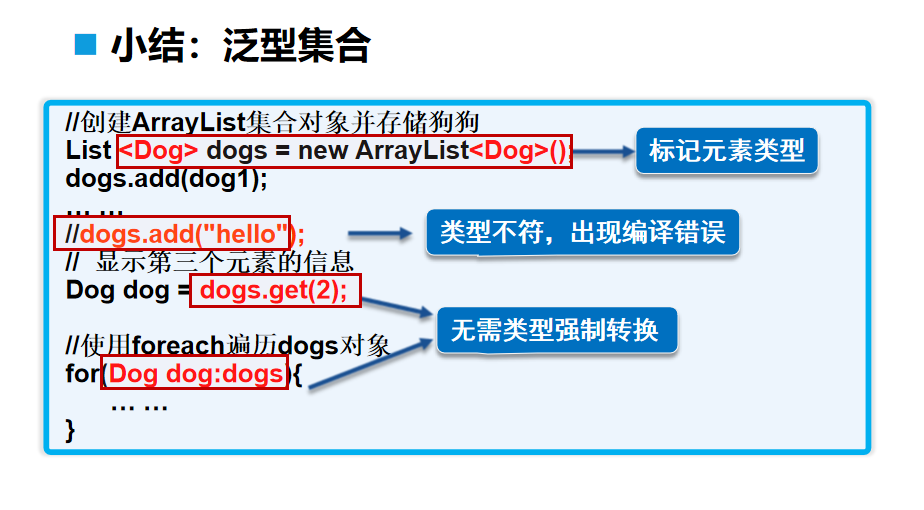 ■ 小结：泛型集合

//创建ArrayList集合对象并存储狗狗
List <Dog> dogs = new ArrayList<Dog>();
dogs.add(dog1);
… …
//dogs.add("hello");
// 显示第三个元素的信息
Dog dog = dogs.get(2);

//使用foreach遍历dogs对象
for(Dog dog:dogs){
… …
}

标记元素类型

类型不符，出现编译错误

无需类型强制转换